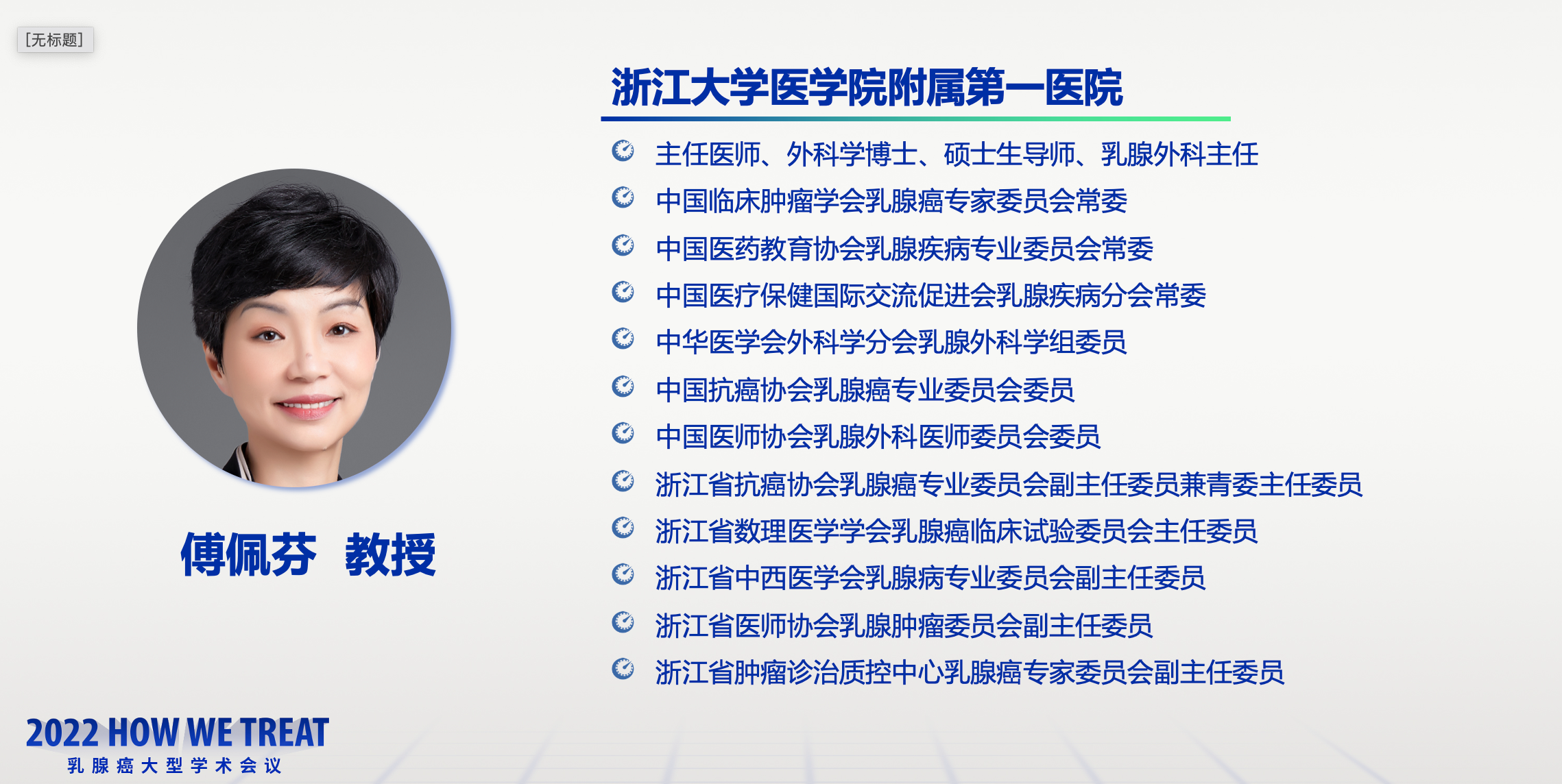 [无标题]

浙江大学医学院附属第一医院

主任医师、外科学博士、硕士生导师、乳腺外科主任
中国临床肿瘤学会乳腺癌专家委员会常委
中国医药教育协会乳腺疾病专业委员会常委
中国医疗保健国际交流促进会乳腺疾病分会常委
中华医学会外科学分会乳腺外科学组委员
中国抗癌协会乳腺癌专业委员会委员
中国医师协会乳腺外科医师委员会委员
浙江省抗癌协会乳腺癌专业委员会副主任委员兼青委主任委员
浙江省数理医学学会乳腺癌临床试验委员会主任委员
浙江省中西医学会乳腺病专业委员会副主任委员
浙江省医师协会乳腺肿瘤委员会副主任委员
浙江省肿瘤诊治质控中心乳腺癌专家委员会副主任委员

傅佩芬 教授

2022 HOW WE TREAT
乳腺癌大型学术会议